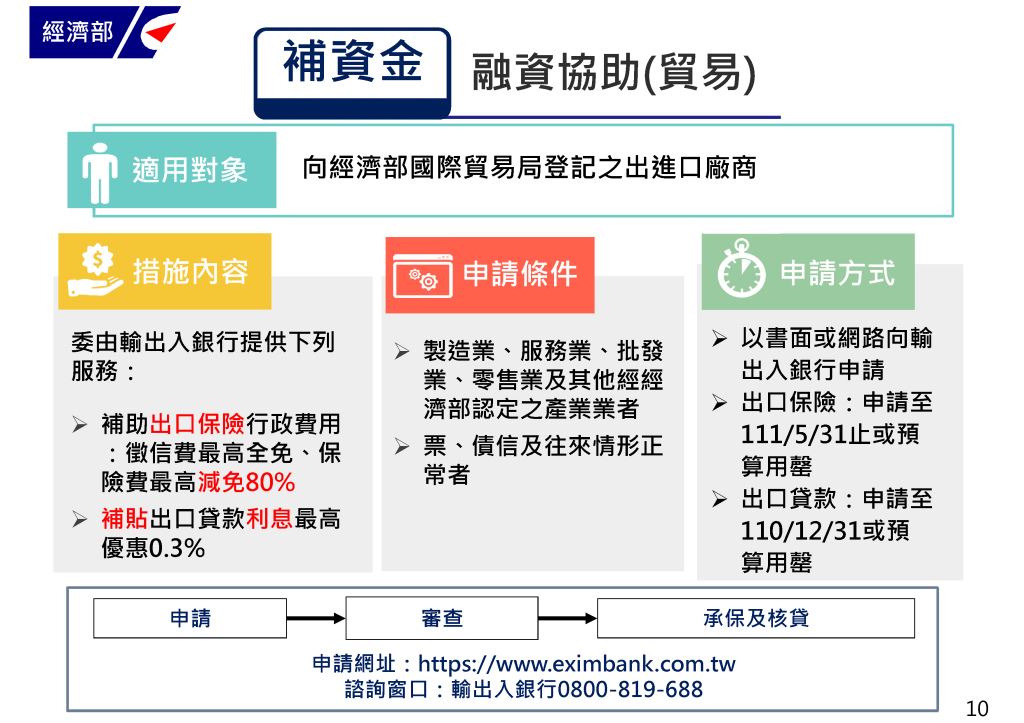 經濟部

補資金 融資協助(貿易)

適用對象

向經濟部國際貿易局登記之出進口廠商

措施內容

委由輸出入銀行提供下列服務：

➢ 補助出口保險行政費用：徵信費最高全免、保險費最高減免80%

➢ 補貼出口貸款利息最高優惠0.3%

申請條件

➢ 製造業、服務業、批發業、零售業及其他經經濟部認定之產業業者

➢ 票、債信及往來情形正常者

申請方式

➢ 以書面或網路向輸出入銀行申請

➢ 出口保險：申請至111/5/31止或預算用罄

➢ 出口貸款：申請至110/12/31或預算用罄

申請 審查 承保及核貸

申請網址：https://www.eximbank.com.tw
諮詢窗口：輸出入銀行0800-819-688

10